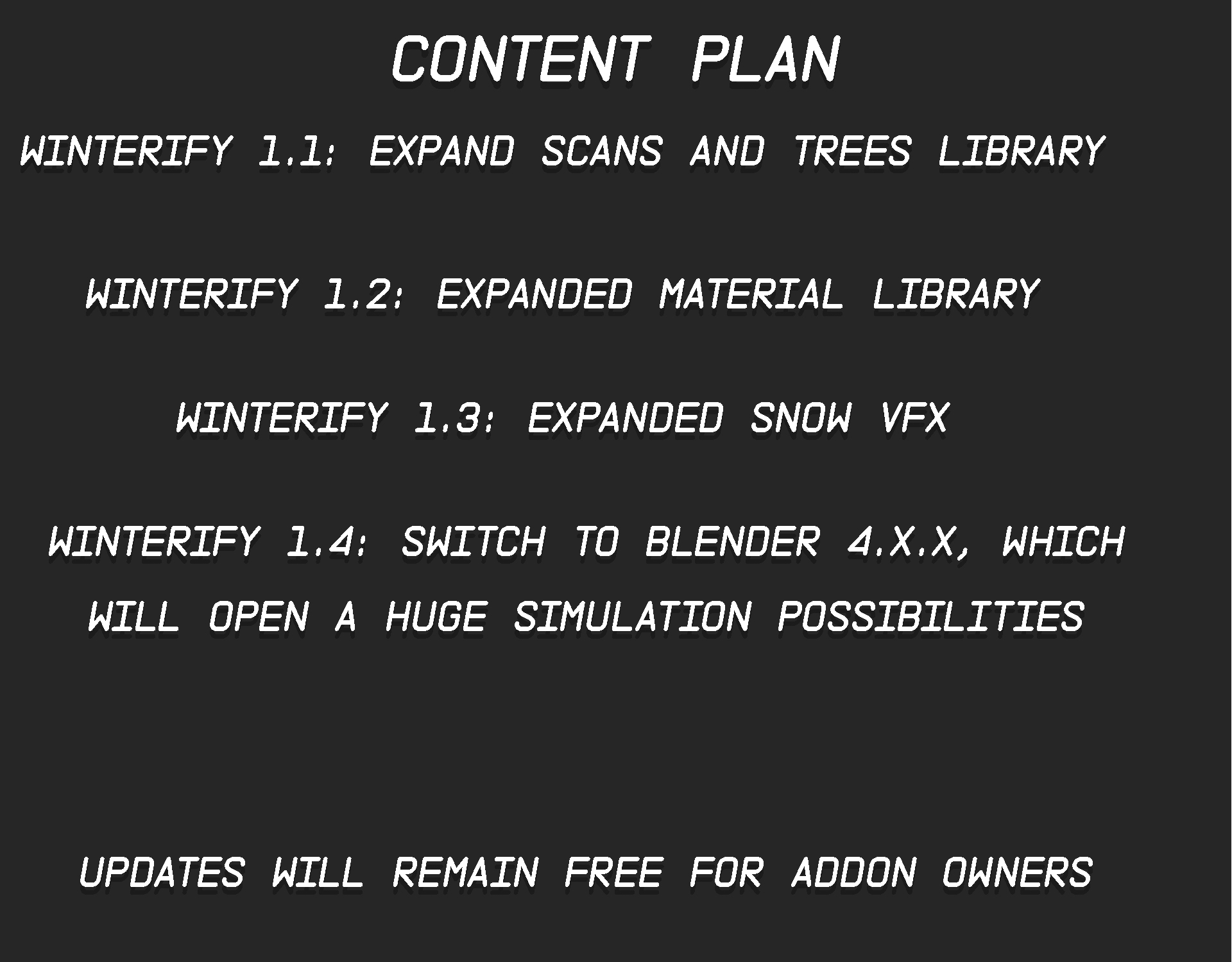 CONTENT PLAN

WINTERIFY 1.1: EXPAND SCANS AND TREES LIBRARY

WINTERIFY 1.2: EXPANDED MATERIAL LIBRARY

WINTERIFY 1.3: EXPANDED SNOW VFX

WINTERIFY 1.4: SWITCH TO BLENDER 4.X.X, WHICH WILL OPEN A HUGE SIMULATION POSSIBILITIES

UPDATES WILL REMAIN FREE FOR ADDON OWNERS